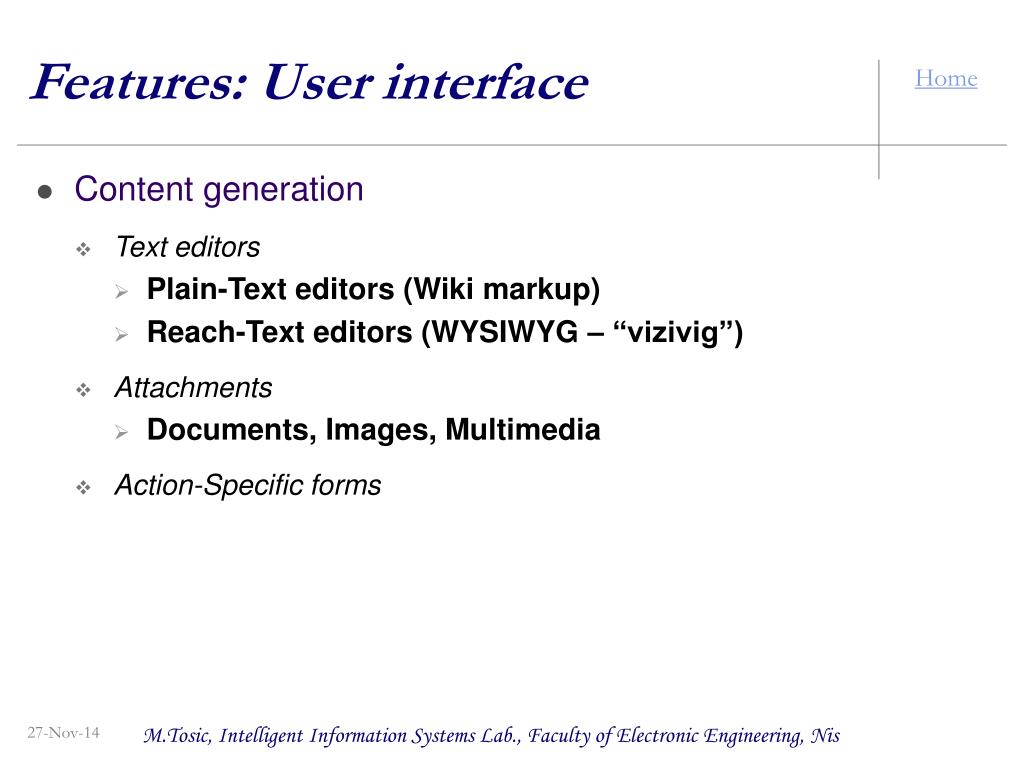 Features: User interface

Home

Content generation

Text editors

Plain-Text editors (Wiki markup)

Reach-Text editors (WYSIWYG – “vizivig”)

Attachments

Documents, Images, Multimedia

Action-Specific forms

27-Nov-14

M.Tosic, Intelligent Information Systems Lab., Faculty of Electronic Engineering, Nis